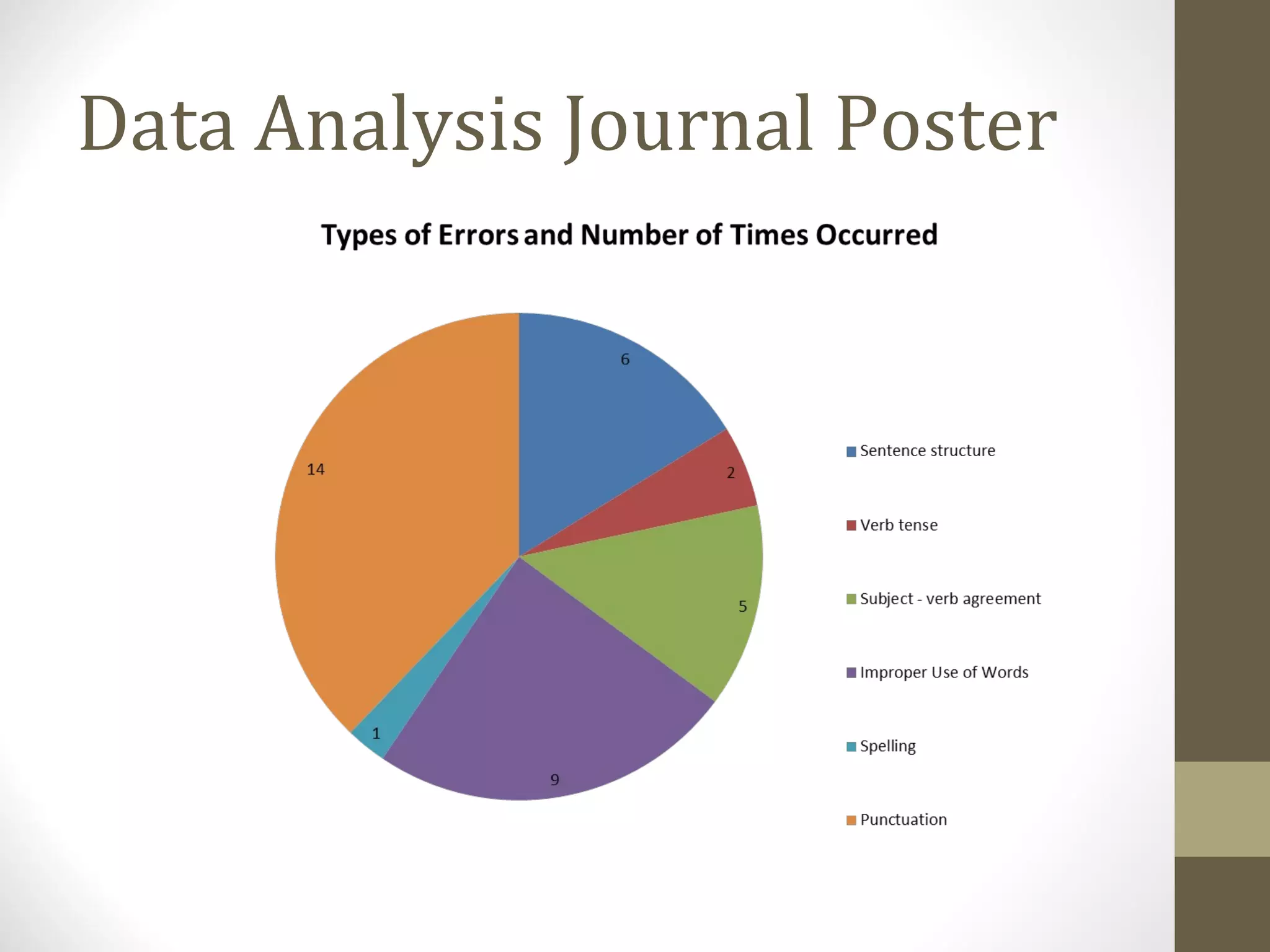 Data Analysis Journal Poster

Types of Errors and Number of Times Occurred

6

2

5

9

1

14

Sentence structure

Verb tense

Subject - verb agreement

Improper Use of Words

Spelling

Punctuation